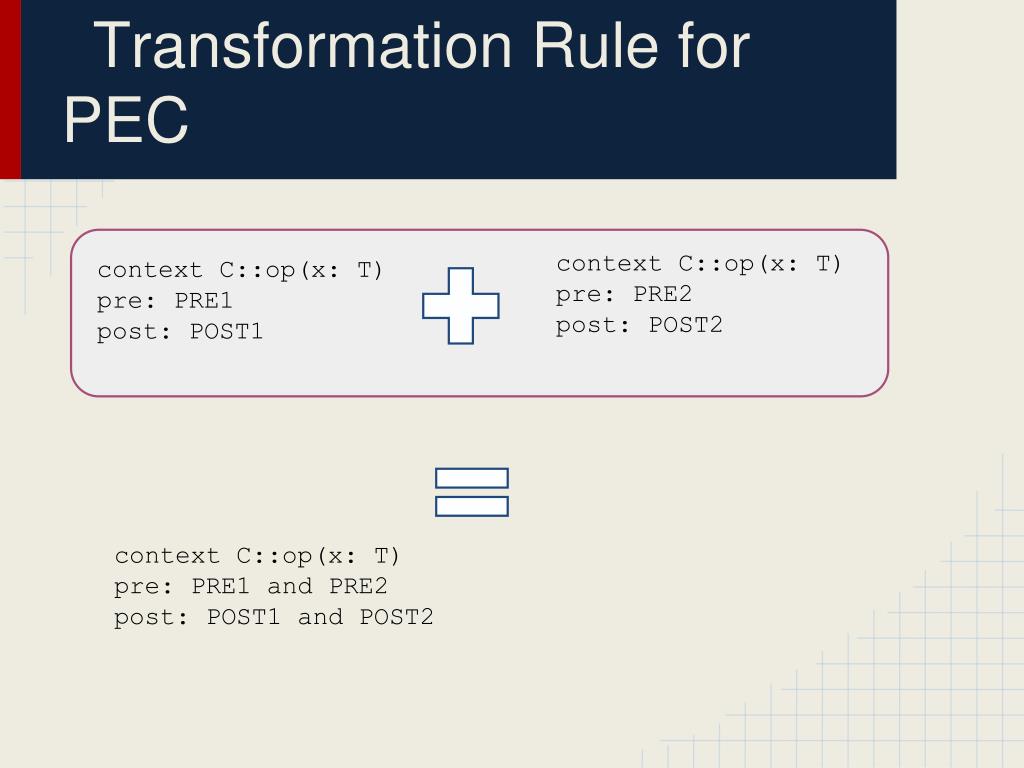 Transformation Rule for PEC

context C::op(x: T)
pre: PRE1
post: POST1

context C::op(x: T)
pre: PRE2
post: POST2

context C::op(x: T)
pre: PRE1 and PRE2
post: POST1 and POST2